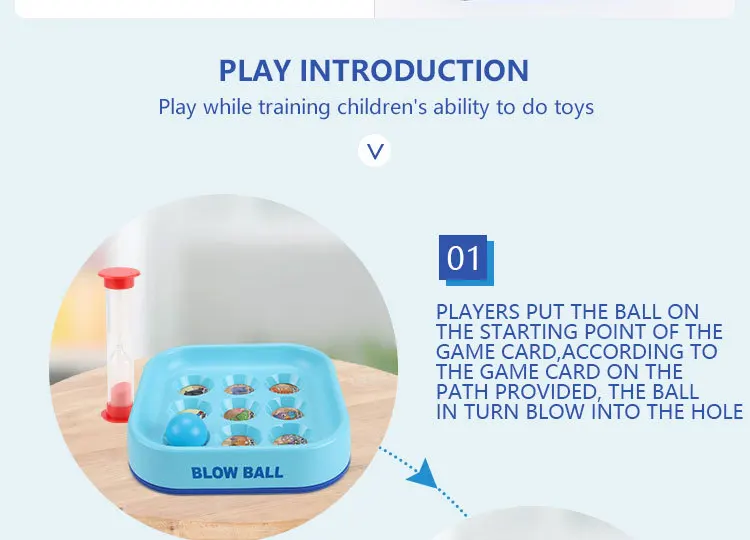 PLAY INTRODUCTION

Play while training children's ability to do toys

BLOW BALL

01

PLAYERS PUT THE BALL ON THE STARTING POINT OF THE GAME CARD,ACCORDING TO THE GAME CARD ON THE PATH PROVIDED, THE BALL IN TURN BLOW INTO THE HOLE